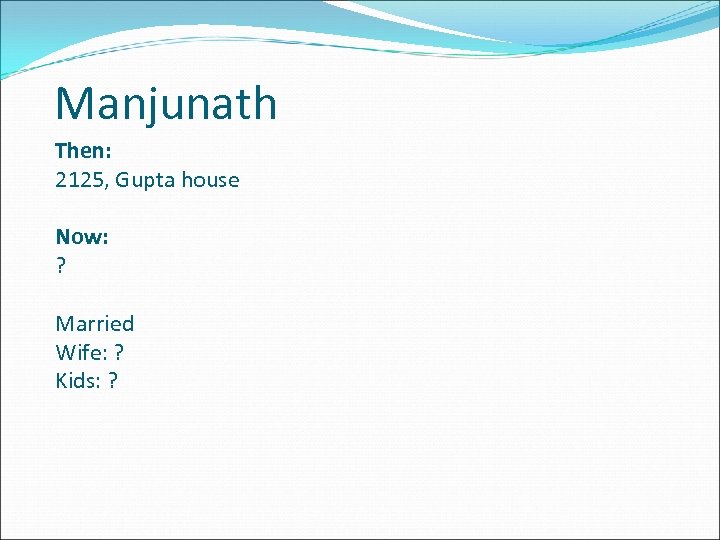 Manjunath

Then:
2125, Gupta house

Now:
?

Married
Wife: ?
Kids: ?